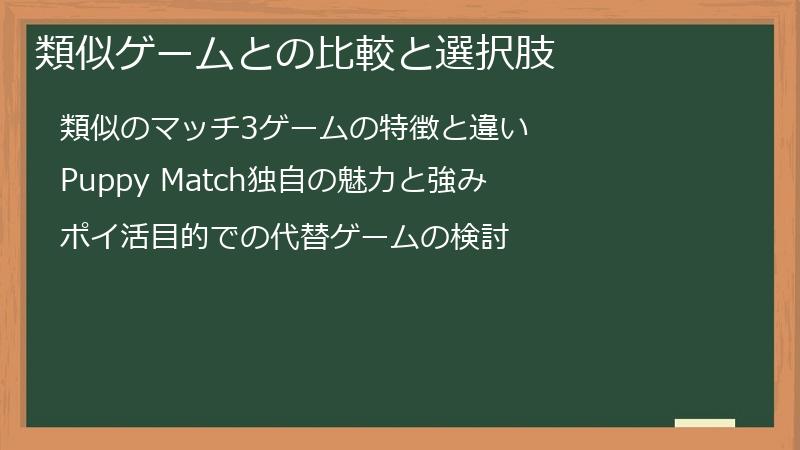 類似ゲームとの比較と選択肢

類似のマッチ3ゲームの特徴と違い

Puppy Match独自の魅力と強み

ポイ活目的での代替ゲームの検討